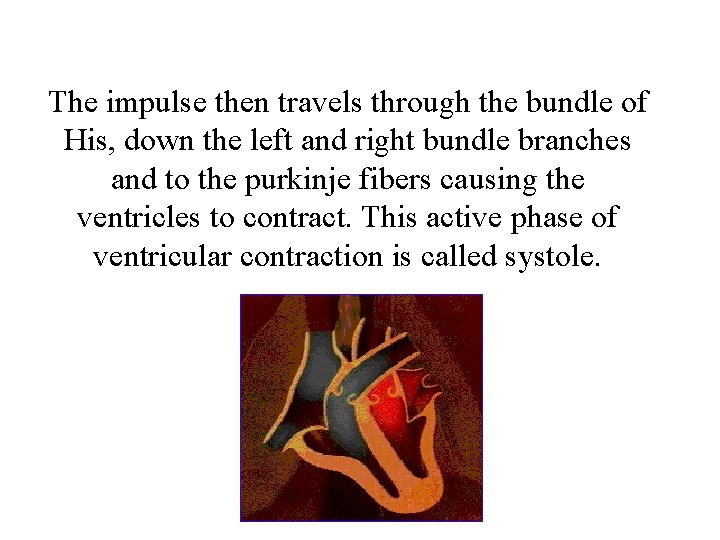 The impulse then travels through the bundle of His, down the left and right bundle branches and to the purkinje fibers causing the ventricles to contract. This active phase of ventricular contraction is called systole.